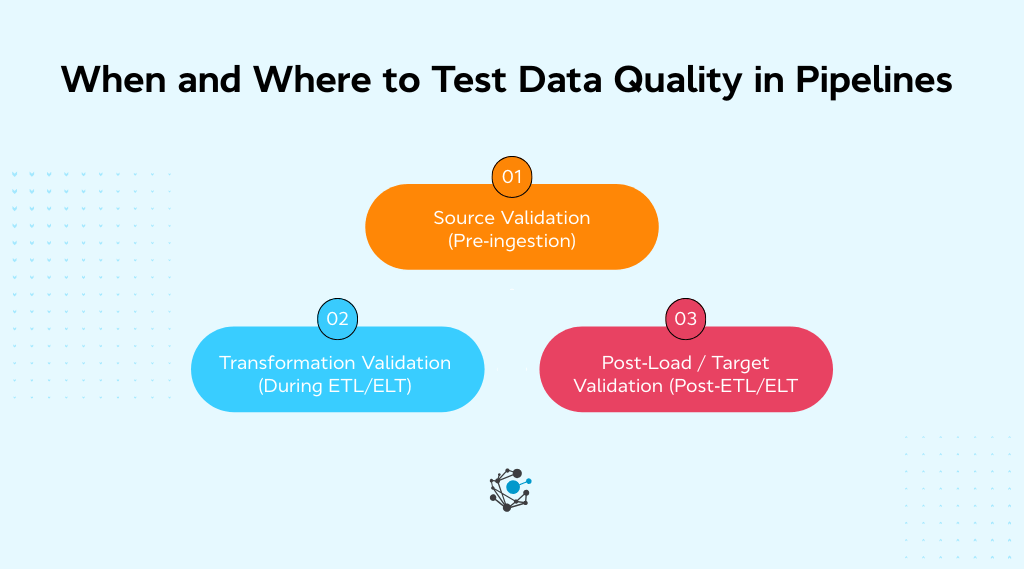 When and Where to Test Data Quality in Pipelines

01

Source Validation (Pre-ingestion)

02

Transformation Validation (During ETL/ELT)

03

Post-Load / Target Validation (Post-ETL/ELT